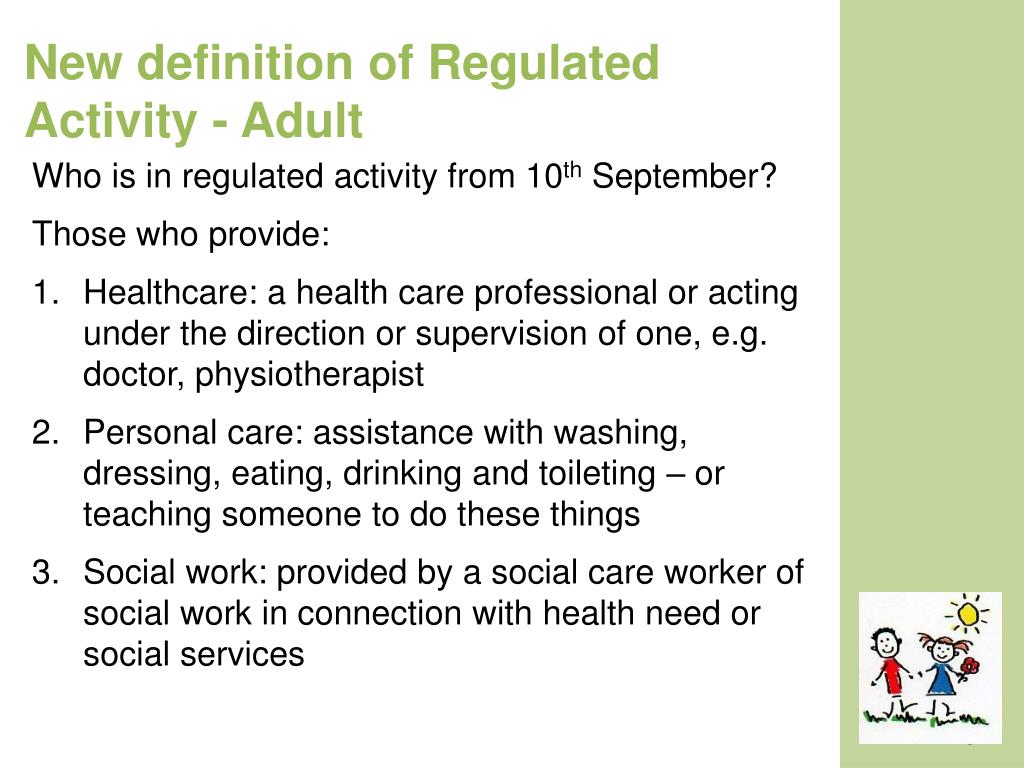 New definition of Regulated Activity - Adult

Who is in regulated activity from 10$^{th}$ September?

Those who provide:

1. Healthcare: a health care professional or acting under the direction or supervision of one, e.g. doctor, physiotherapist

2. Personal care: assistance with washing, dressing, eating, drinking and toileting – or teaching someone to do these things

3. Social work: provided by a social care worker of social work in connection with health need or social services